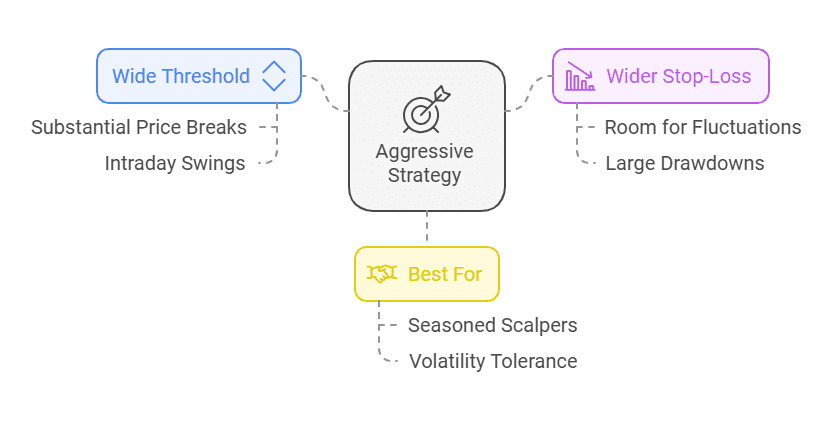 Wide Threshold

Substantial Price Breaks

Intraday Swings

Aggressive Strategy

Wider Stop-Loss

Room for Fluctuations

Large Drawdowns

Best For

Seasoned Scalpers

Volatility Tolerance